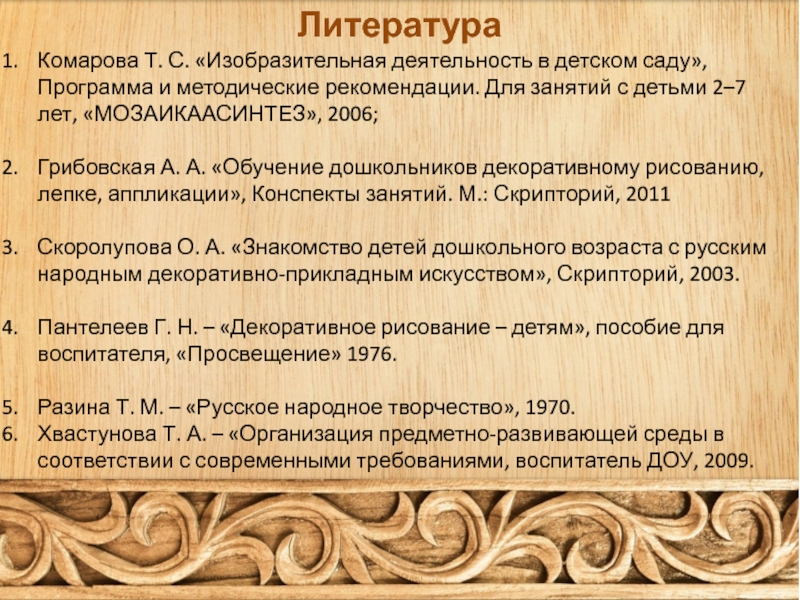 Литература

1. Комарова Т. С. «Изобразительная деятельность в детском саду», Программа и методические рекомендации. Для занятий с детьми 2–7 лет, «МОЗАИКААСИНТЕЗ», 2006;

2. Грибовская А. А. «Обучение дошкольников декоративному рисованию, лепке, аппликации», Конспекты занятий. М.: Скрипторий, 2011

3. Скоролупова О. А. «Знакомство детей дошкольного возраста с русским народным декоративно-прикладным искусством», Скрипторий, 2003.

4. Пантелеев Г. Н. – «Декоративное рисование – детям», пособие для воспитателя, «Просвещение» 1976.

5. Разина Т. М. – «Русское народное творчество», 1970.
6. Хвастунова Т. А. – «Организация предметно-развивающей среды в соответствии с современными требованиями, воспитатель ДОУ, 2009.